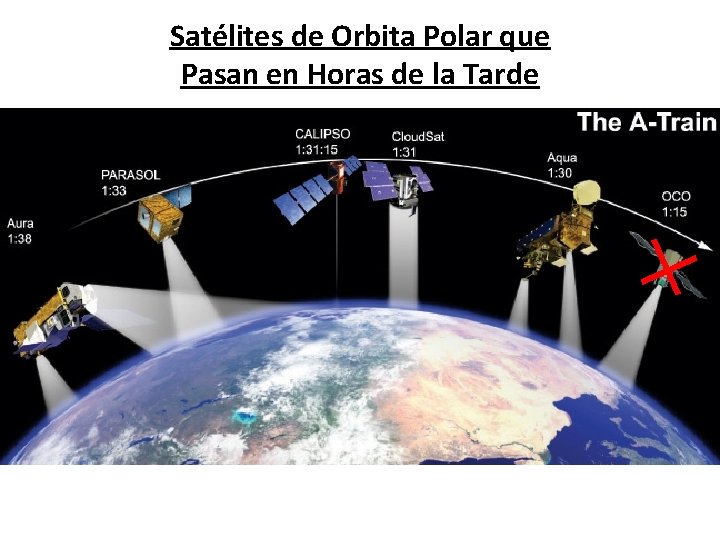 Satélites de Orbita Polar que Pasan en Horas de la Tarde

The A-Train

Aura
1:38

PARASOL
1:33

CALIPSO
1:31:15

CloudSat
1:31

Aqua
1:30

OCO
1:15